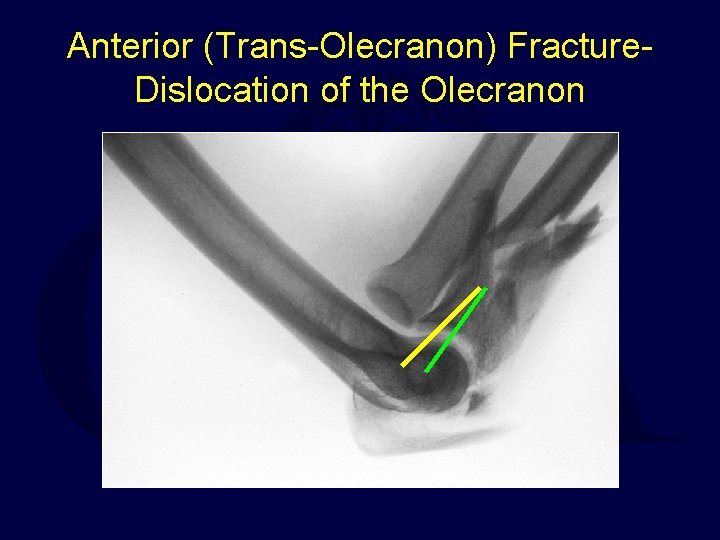 Anterior (Trans-Olecranon) Fracture-Dislocation of the Olecranon